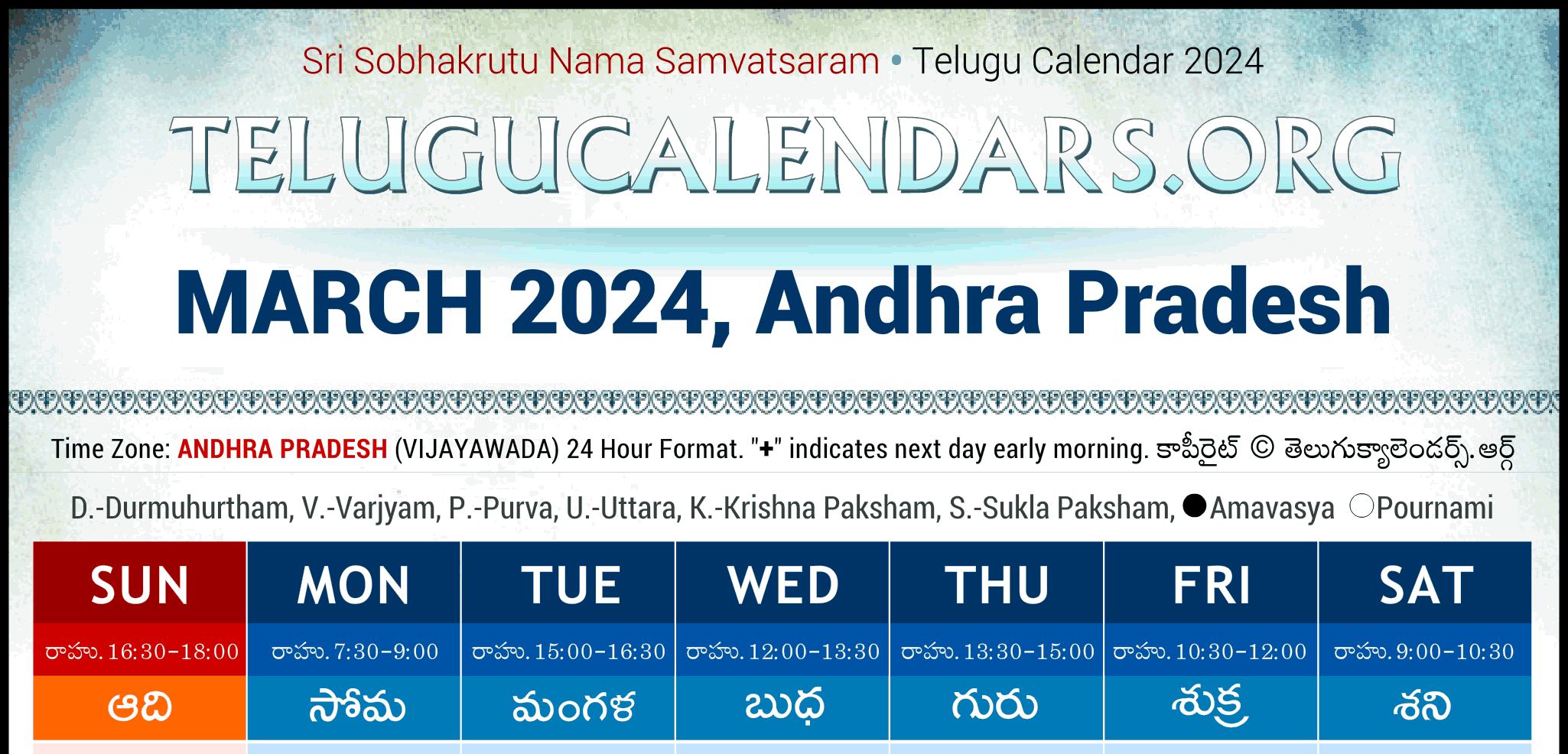 Sri Sobhakrutu Nama Samvatsaram • Telugu Calendar 2024

TELUGUCALENDARS.ORG

MARCH 2024, Andhra Pradesh

Time Zone: ANDHRA PRADESH (VIJAYAWADA) 24 Hour Format. "+" indicates next day early morning. కాపీరైట్ © తెలుగుక్యాలెండర్స్.ఆర్గ్

D.-Durmuhurtham, V.-Varjyam, P.-Purva, U.-Uttara, K.-Krishna Paksham, S.-Sukla Paksham, ●Amavasya ○Pournami

| SUN | MON | TUE | WED | THU | FRI | SAT |
|---|---|---|---|---|---|---|
| రాహు. 16:30-18:00 | రాహు. 7:30-9:00 | రాహు. 15:00-16:30 | రాహు. 12:00-13:30 | రాహు. 13:30-15:00 | రాహు. 10:30-12:00 | రాహు. 9:00-10:30 |
| ఆది | సోమ | మంగళ | బుధ | గురు | శుక్ర | శని |